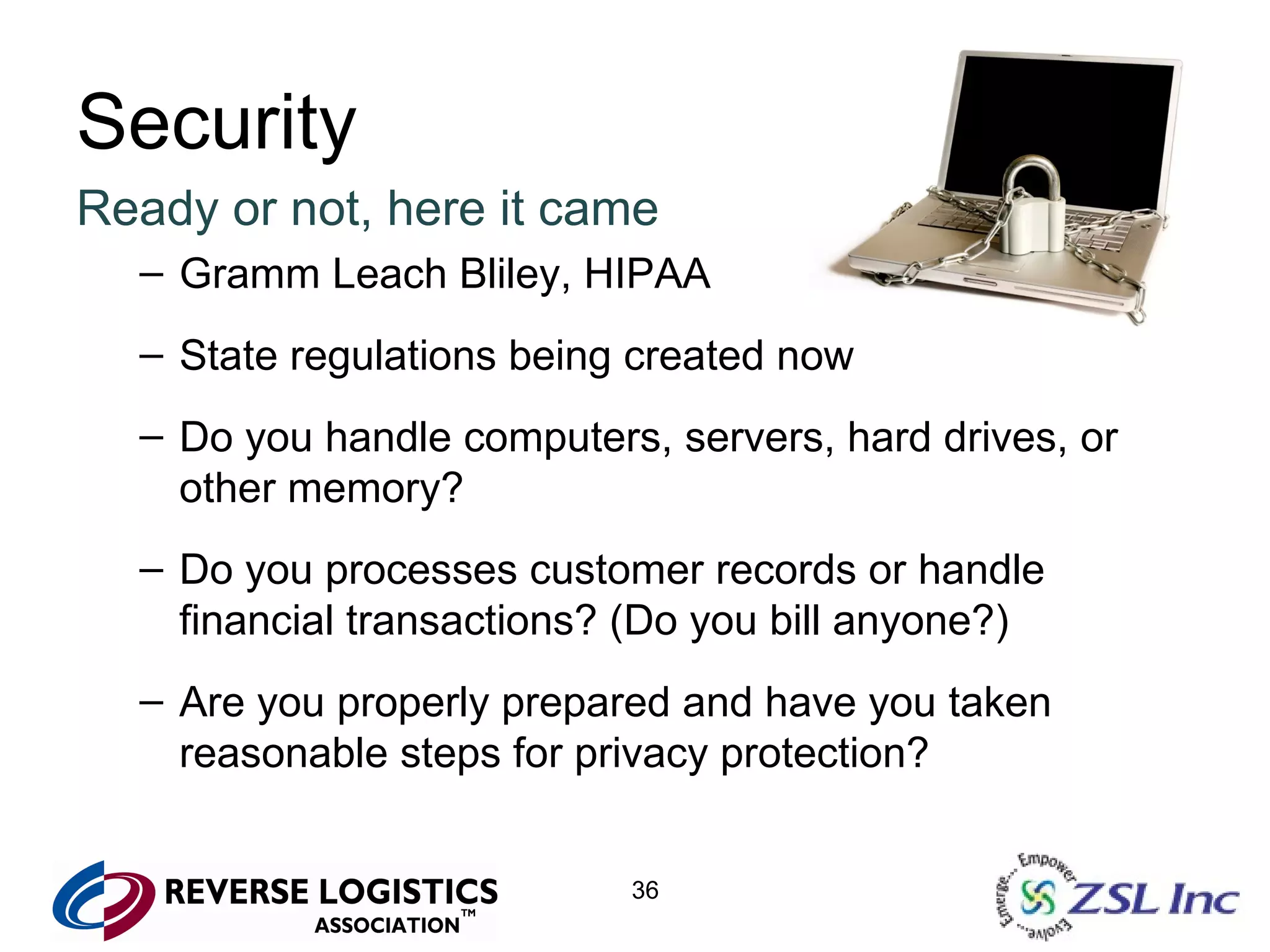 Security

Ready or not, here it came

– Gramm Leach Bliley, HIPAA

– State regulations being created now

– Do you handle computers, servers, hard drives, or other memory?

– Do you processes customer records or handle financial transactions? (Do you bill anyone?)

– Are you properly prepared and have you taken reasonable steps for privacy protection?

REVERSE LOGISTICS ASSOCIATION™

36

Emerge... Empower Evolve... ZSL Inc